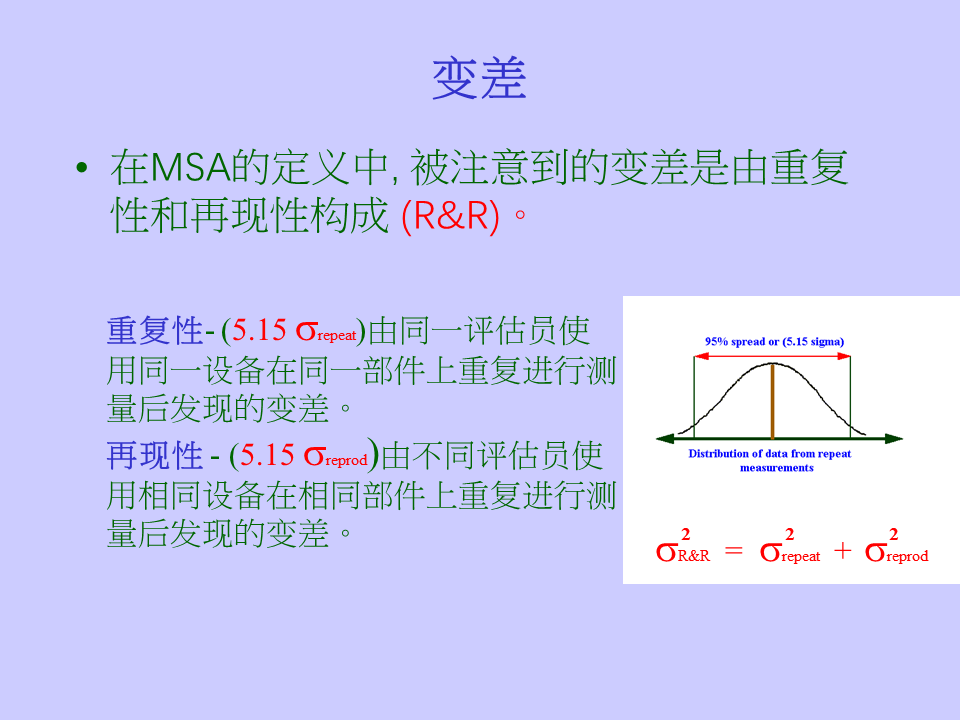 变差

• 在MSA的定义中, 被注意到的变差是由重复性和再现性构成 (R&R)。

重复性- (5.15 $\sigma_{repeat}$)由同一评估员使用同一设备在同一部件上重复进行测量后发现的变差。

再现性 - (5.15 $\sigma_{reprod}$)由不同评估员使用相同设备在相同部件上重复进行测量后发现的变差。

95% spread or (5.15 sigma)

Distribution of data from repeat measurements

$\sigma^2_{R\&R} = \sigma^2_{repeat} + \sigma^2_{reprod}$